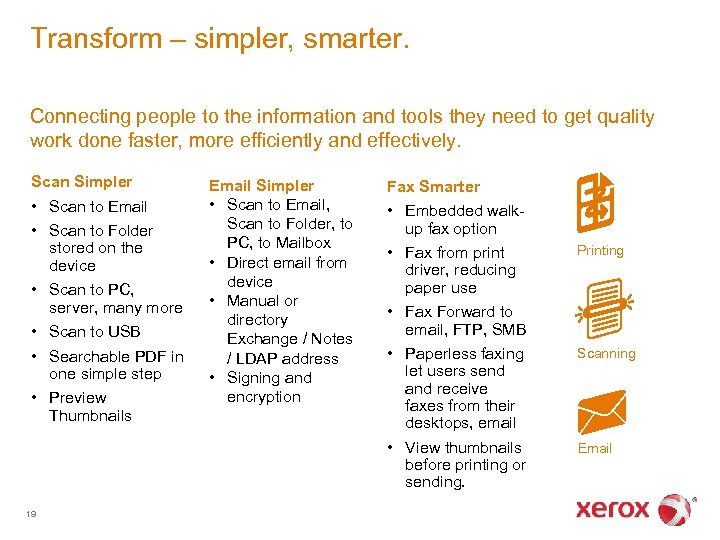 Transform – simpler, smarter.

Connecting people to the information and tools they need to get quality work done faster, more efficiently and effectively.

Scan Simpler
• Scan to Email
• Scan to Folder stored on the device
• Scan to PC, server, many more
• Scan to USB
• Searchable PDF in one simple step
• Preview Thumbnails

Email Simpler
• Scan to Email, Scan to Folder, to PC, to Mailbox
• Direct email from device
• Manual or directory Exchange / Notes / LDAP address
• Signing and encryption

Fax Smarter
• Embedded walk-up fax option
• Fax from print driver, reducing paper use
• Fax Forward to email, FTP, SMB
• Paperless faxing let users send and receive faxes from their desktops, email
• View thumbnails before printing or sending.

Printing

Scanning

Email

19

xerox